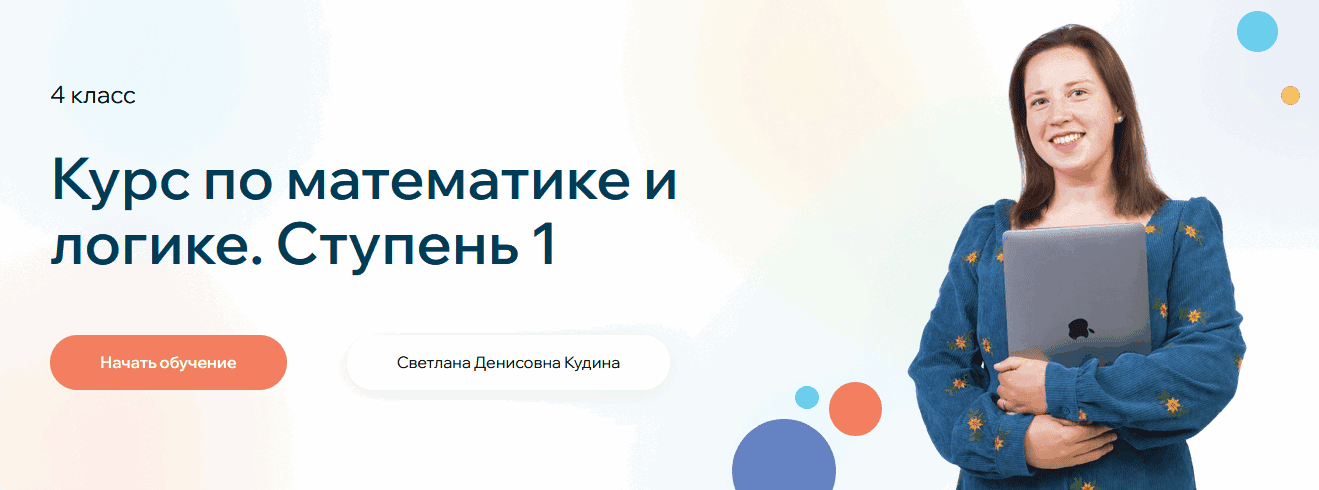 4 класс

Курс по математике и логике. Ступень 1

Начать обучение

Светлана Денисовна Кудина